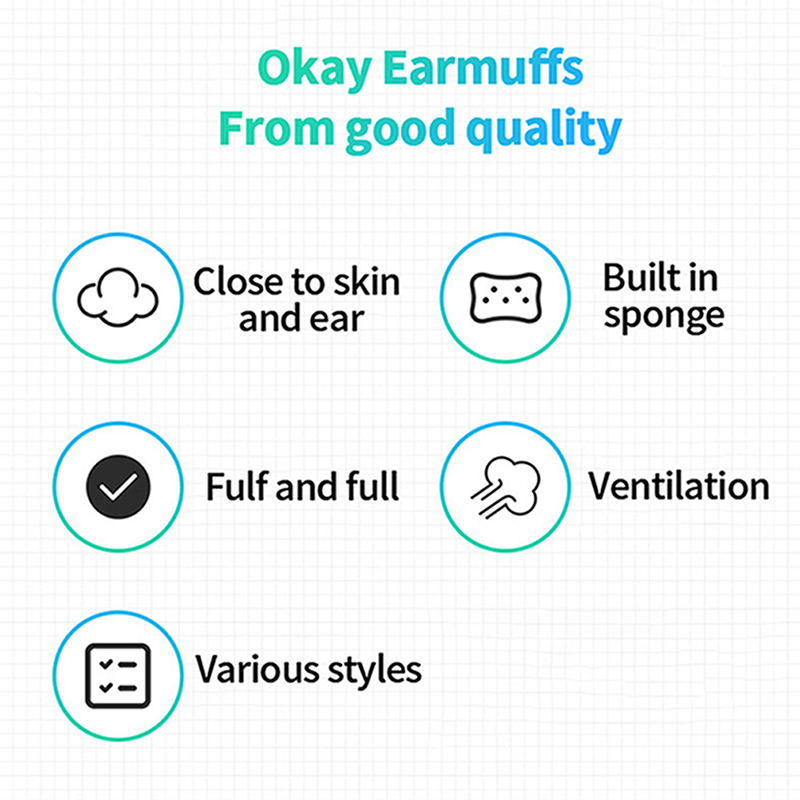 Okay Earmuffs
From good quality

Close to skin and ear

Built in sponge

Fulf and full

Ventilation

Various styles